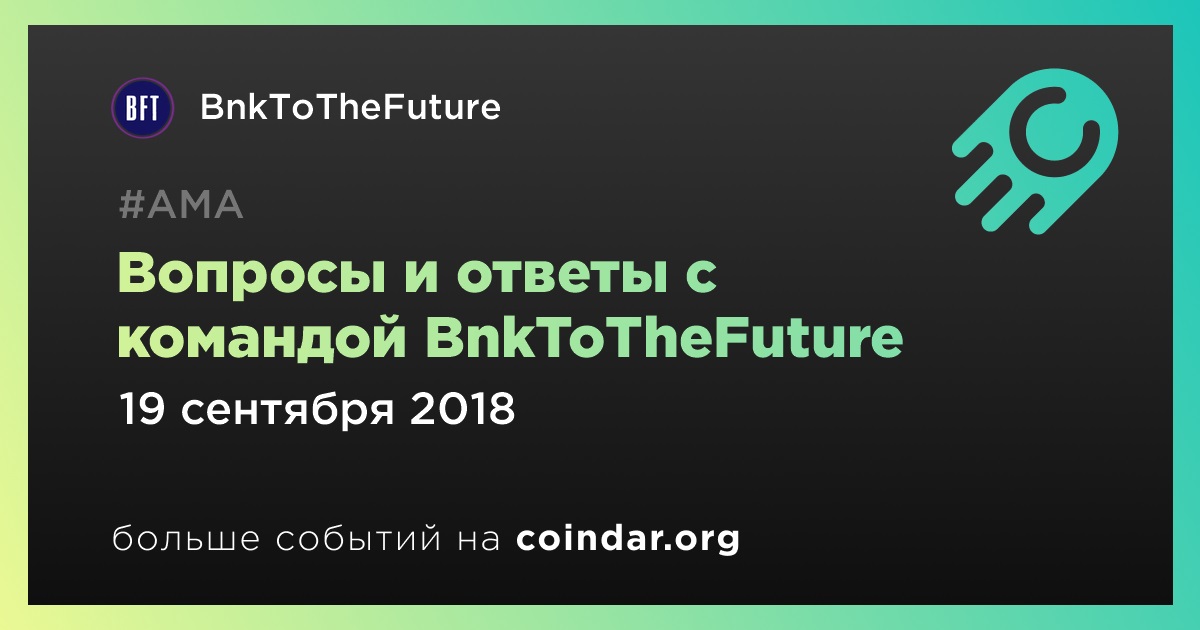 BFT

BnkToTheFuture

#AMA

Вопросы и ответы с командой BnkToTheFuture

19 сентября 2018

больше событий на coindar.org